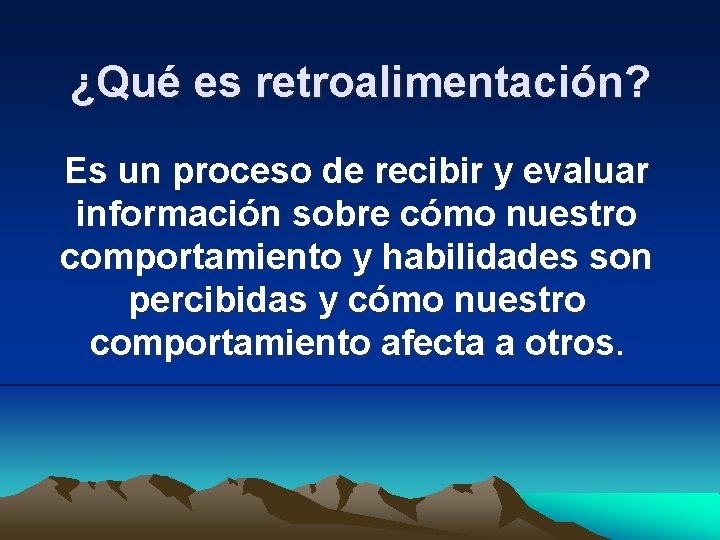 ¿Qué es retroalimentación?

Es un proceso de recibir y evaluar información sobre cómo nuestro comportamiento y habilidades son percibidas y cómo nuestro comportamiento afecta a otros.